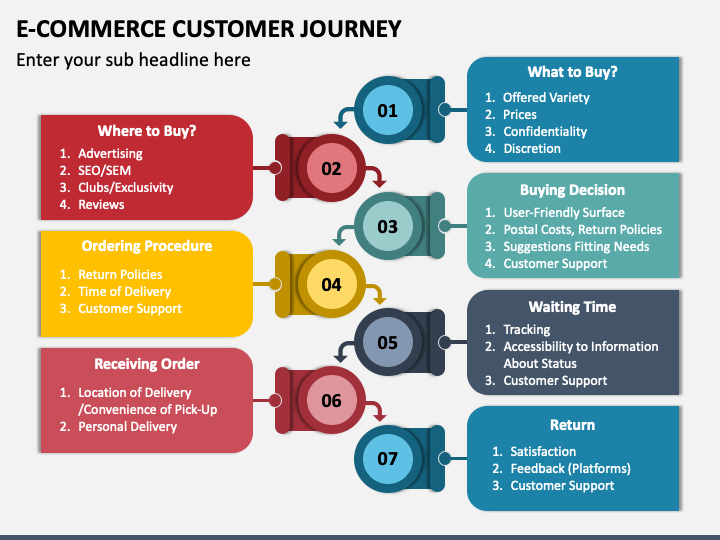 E-COMMERCE CUSTOMER JOURNEY

Enter your sub headline here

01

What to Buy?

1. Offered Variety
2. Prices
3. Confidentiality
4. Discretion

02

Where to Buy?

1. Advertising
2. SEO/SEM
3. Clubs/Exclusivity
4. Reviews

03

Buying Decision

1. User-Friendly Surface
2. Postal Costs, Return Policies
3. Suggestions Fitting Needs
4. Customer Support

04

Ordering Procedure

1. Return Policies
2. Time of Delivery
3. Customer Support

05

Waiting Time

1. Tracking
2. Accessibility to Information About Status
3. Customer Support

06

Receiving Order

1. Location of Delivery /Convenience of Pick-Up
2. Personal Delivery

07

Return

1. Satisfaction
2. Feedback (Platforms)
3. Customer Support